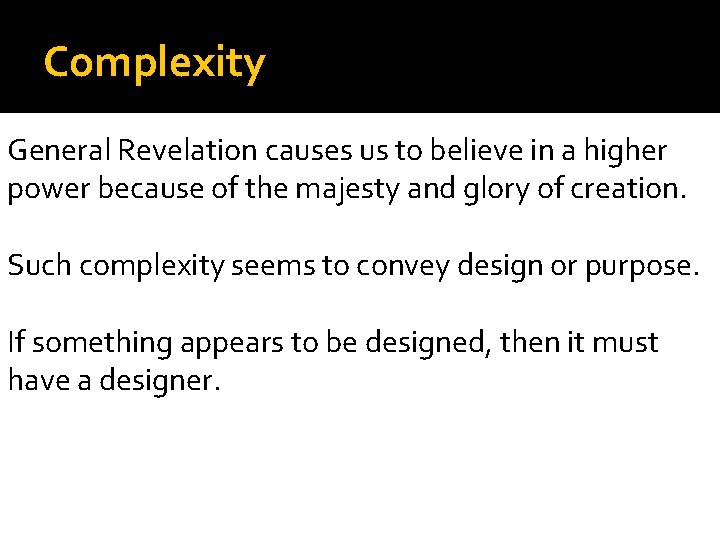 Complexity

General Revelation causes us to believe in a higher power because of the majesty and glory of creation.

Such complexity seems to convey design or purpose.

If something appears to be designed, then it must have a designer.